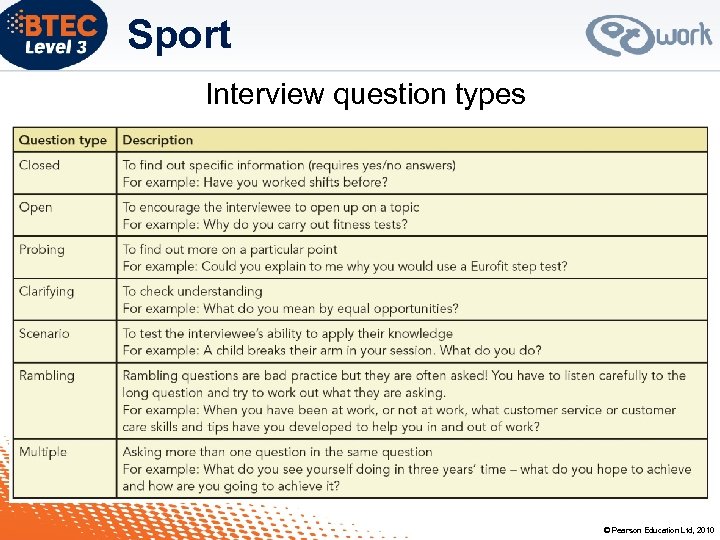 BTEC Level 3

Sport

work

Interview question types

| Question type | Description |
|---|---|
| Closed | To find out specific information (requires yes/no answers) For example: Have you worked shifts before? |
| Open | To encourage the interviewee to open up on a topic For example: Why do you carry out fitness tests? |
| Probing | To find out more on a particular point For example: Could you explain to me why you would use a Eurofit step test? |
| Clarifying | To check understanding For example: What do you mean by equal opportunities? |
| Scenario | To test the interviewee's ability to apply their knowledge For example: A child breaks their arm in your session. What do you do? |
| Rambling | Rambling questions are bad practice but they are often asked! You have to listen carefully to the long question and try to work out what they are asking. For example: When you have been at work, or not at work, what customer service or customer care skills and tips have you developed to help you in and out of work? |
| Multiple | Asking more than one question in the same question For example: What do you see yourself doing in three years' time – what do you hope to achieve and how are you going to achieve it? |

© Pearson Education Ltd, 2010